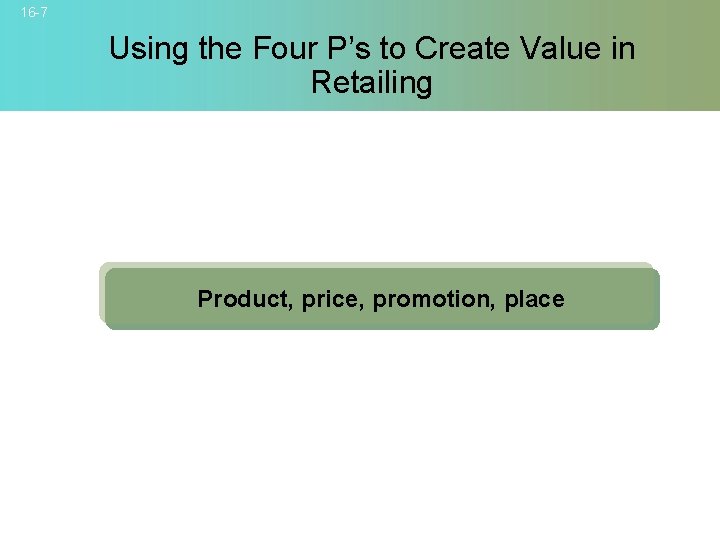 16-7

Using the Four P’s to Create Value in Retailing

Product, price, promotion, place